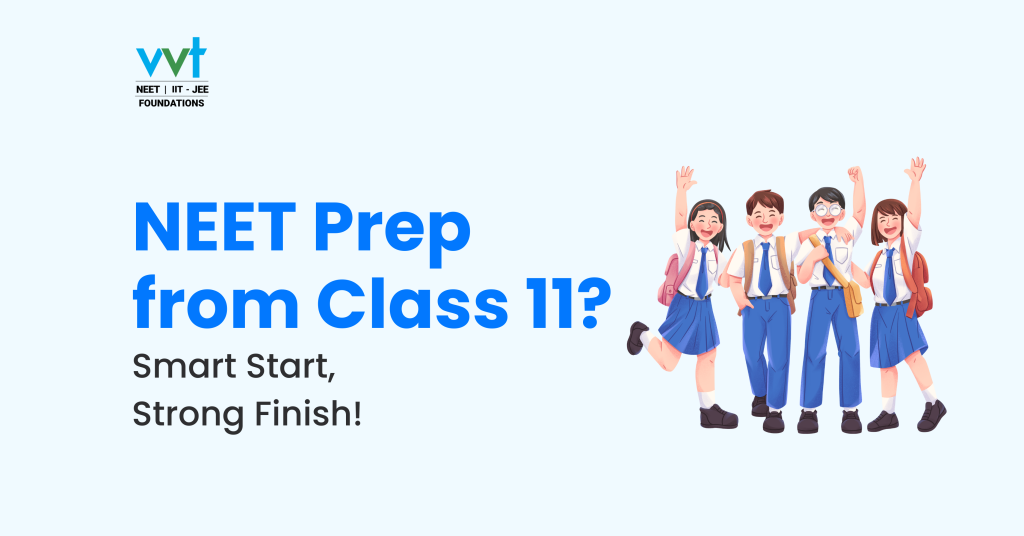 vvt
NEET | IIT - JEE
FOUNDATIONS

NEET Prep from Class 11?

Smart Start, Strong Finish!